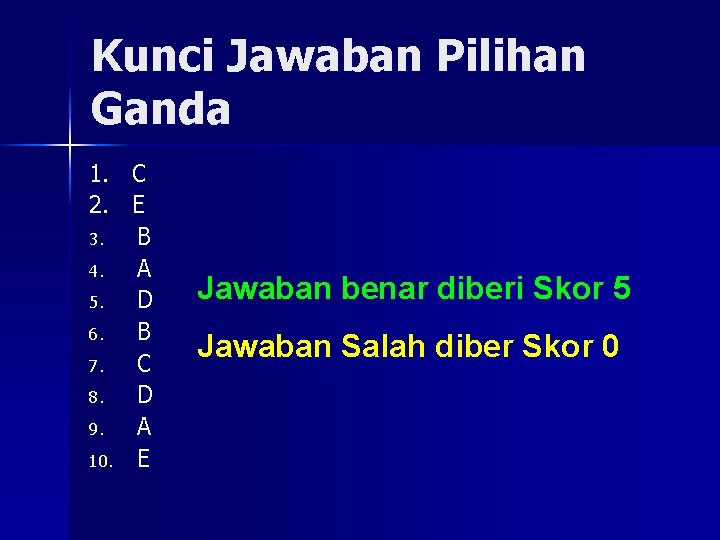 Kunci Jawaban Pilihan Ganda

1. C
2. E
3. B
4. A
5. D
6. B
7. C
8. D
9. A
10. E

Jawaban benar diberi Skor 5

Jawaban Salah diber Skor 0